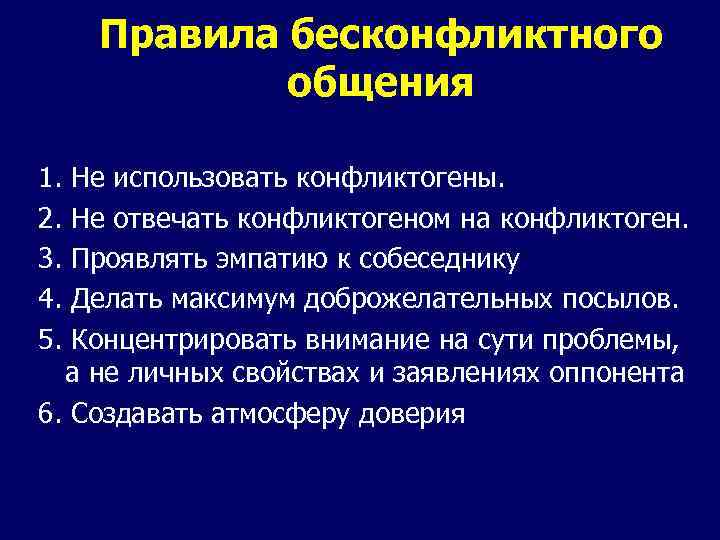 Правила бесконфликтного общения

1. Не использовать конфликтогены.

2. Не отвечать конфликтогеном на конфликтоген.

3. Проявлять эмпатию к собеседнику

4. Делать максимум доброжелательных посылов.

5. Концентрировать внимание на сути проблемы, а не личных свойствах и заявлениях оппонента

6. Создавать атмосферу доверия